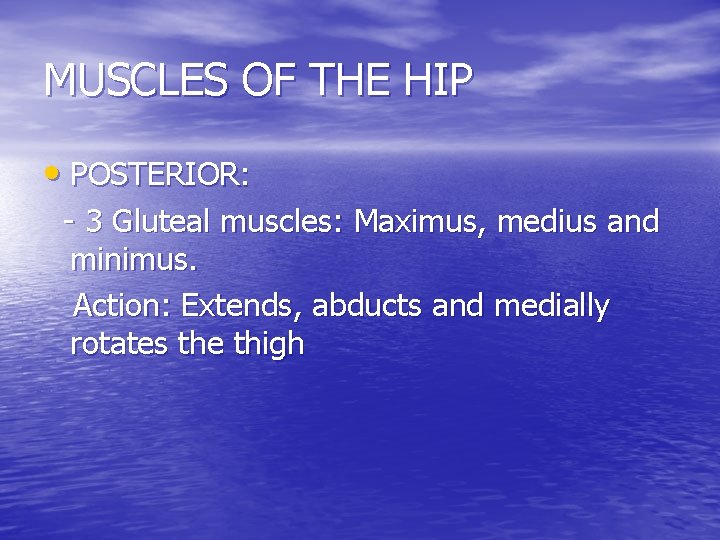 MUSCLES OF THE HIP

• POSTERIOR:

- 3 Gluteal muscles: Maximus, medius and minimus.

Action: Extends, abducts and medially rotates the thigh